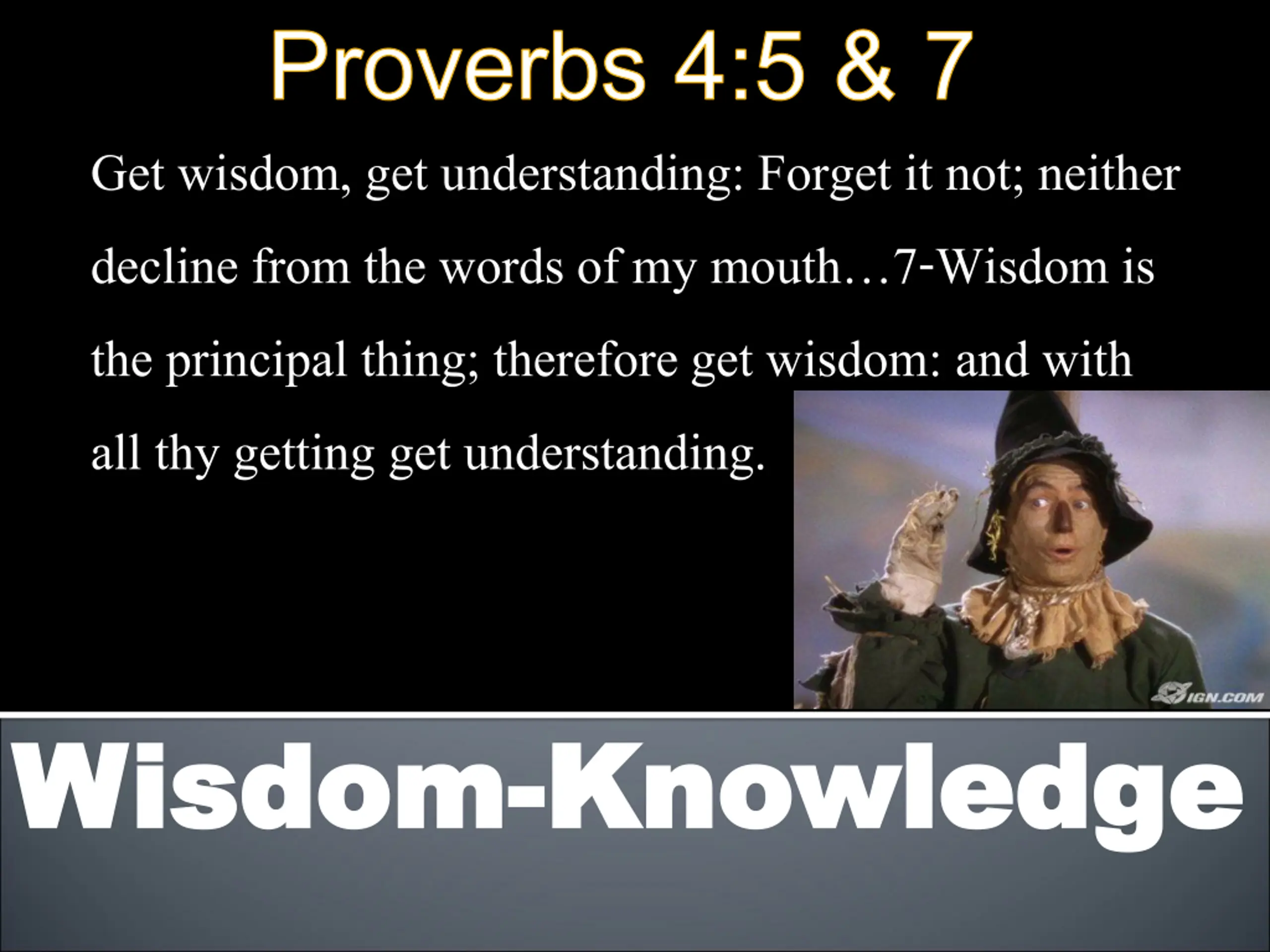 Proverbs 4:5 & 7

Get wisdom, get understanding: Forget it not; neither decline from the words of my mouth…7-Wisdom is the principal thing; therefore get wisdom: and with all thy getting get understanding.

IGN.COM

Wisdom-Knowledge